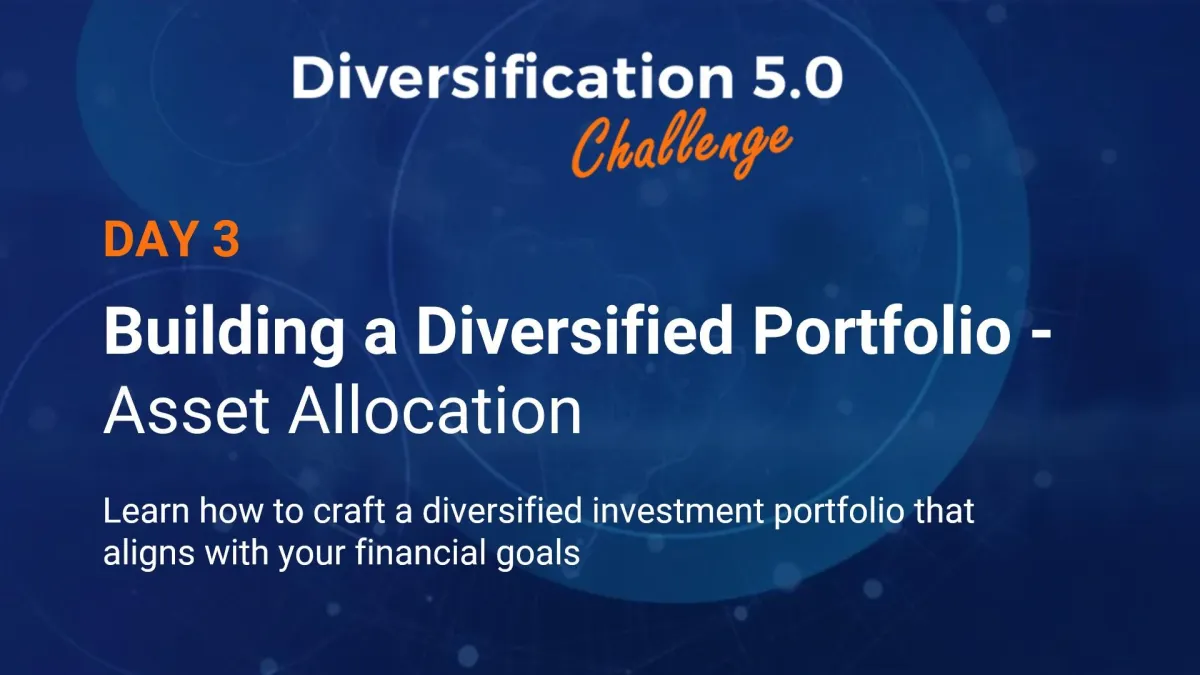 Diversification 5.0
Challenge

DAY 3

Building a Diversified Portfolio - Asset Allocation

Learn how to craft a diversified investment portfolio that aligns with your financial goals